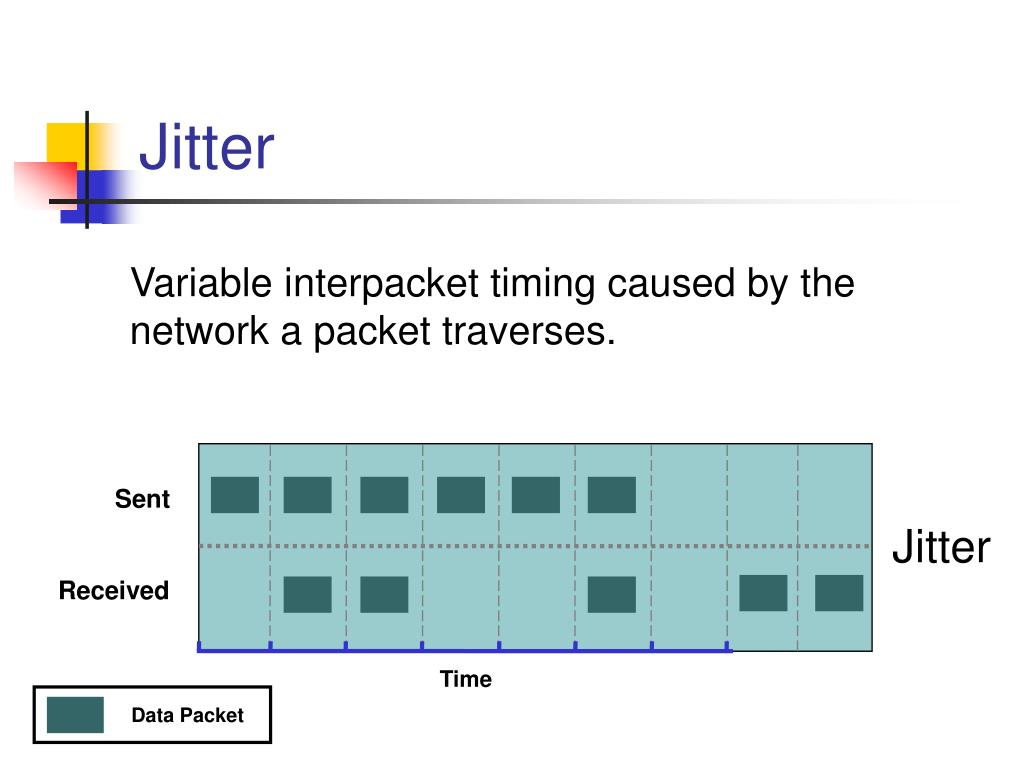 Jitter

Variable interpacket timing caused by the network a packet traverses.

Sent

Received

Jitter

Time

Data Packet